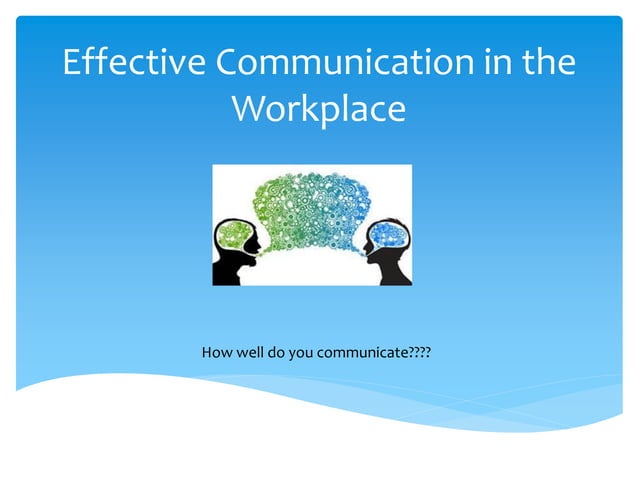 Effective Communication in the Workplace

How well do you communicate????